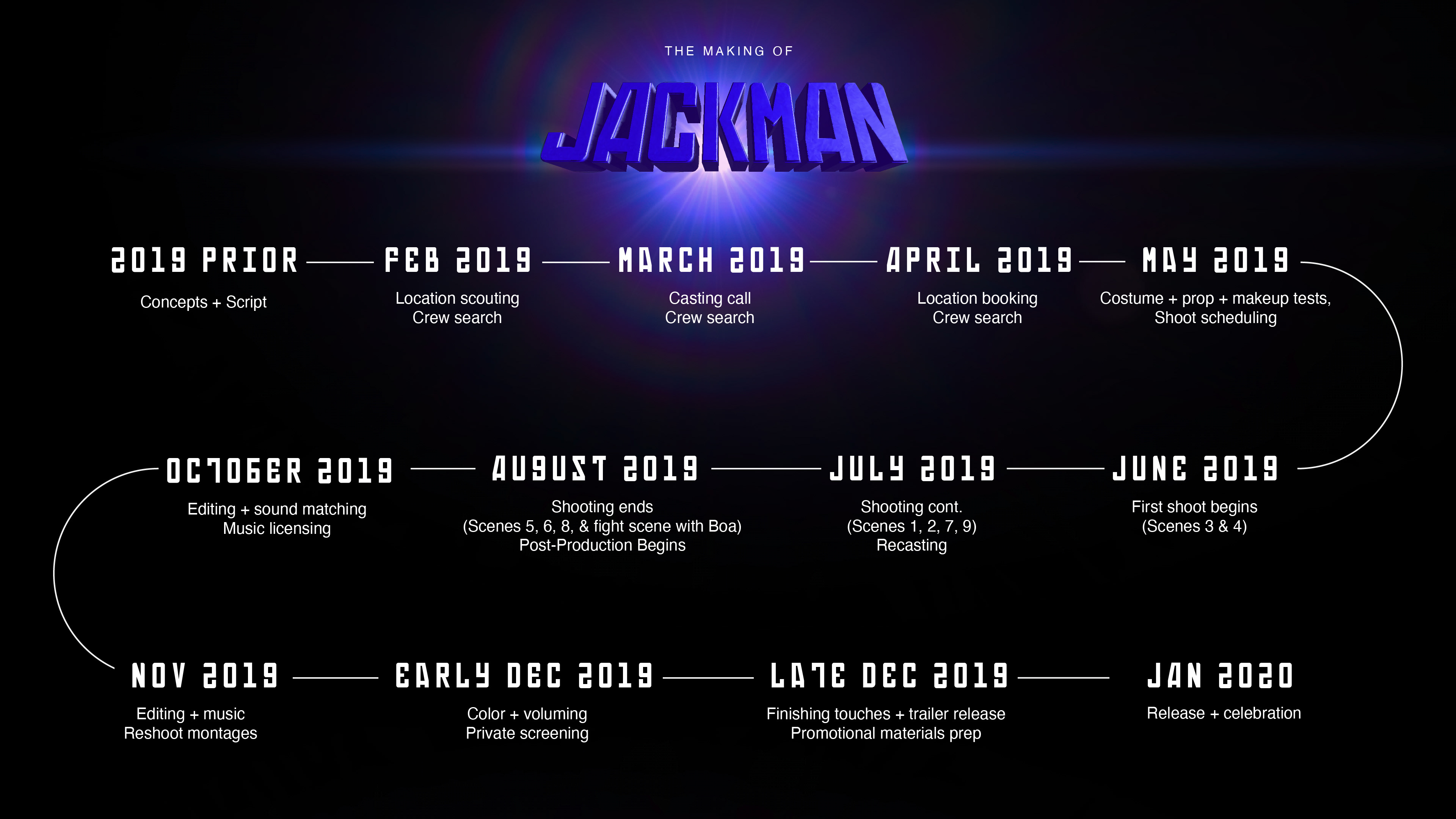 THE MAKING OF

JACKMAN

2019 PRIOR
Concepts + Script

FEB 2019
Location scouting
Crew search

MARCH 2019
Casting call
Crew search

APRIL 2019
Location booking
Crew search

MAY 2019
Costume + prop + makeup tests,
Shoot scheduling

JUNE 2019
First shoot begins
(Scenes 3 & 4)

JULY 2019
Shooting cont.
(Scenes 1, 2, 7, 9)
Recasting

AUGUST 2019
Shooting ends
(Scenes 5, 6, 8, & fight scene with Boa)
Post-Production Begins

OCTOBER 2019
Editing + sound matching
Music licensing

NOV 2019
Editing + music
Reshoot montages

EARLY DEC 2019
Color + voluming
Private screening

LATE DEC 2019
Finishing touches + trailer release
Promotional materials prep

JAN 2020
Release + celebration